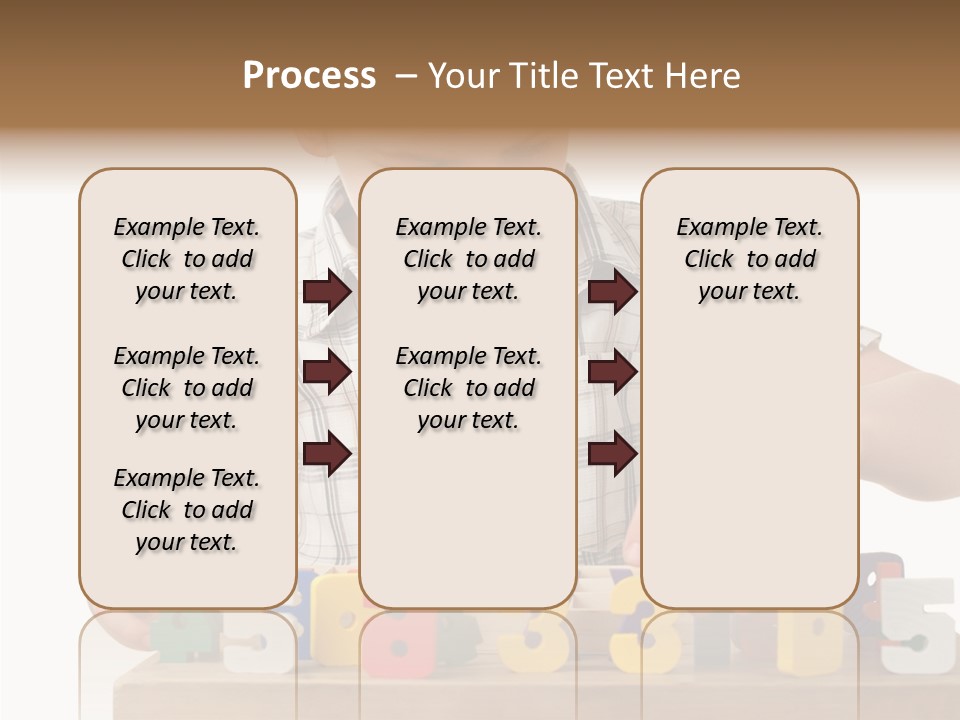 Process – Your Title Text Here

Example Text. Click to add your text.

Example Text. Click to add your text.

Example Text. Click to add your text.

Example Text. Click to add your text.

Example Text. Click to add your text.

Example Text. Click to add your text.